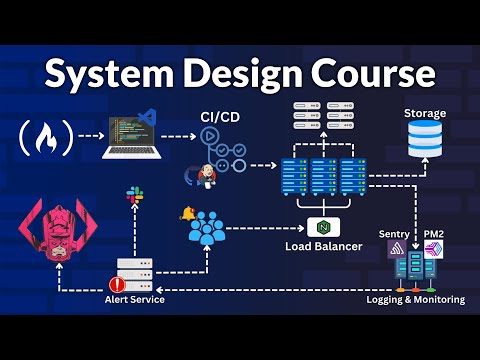 System Design Course

CI/CD

Storage

Load Balancer

Sentry

PM2

Alert Service

Logging & Monitoring